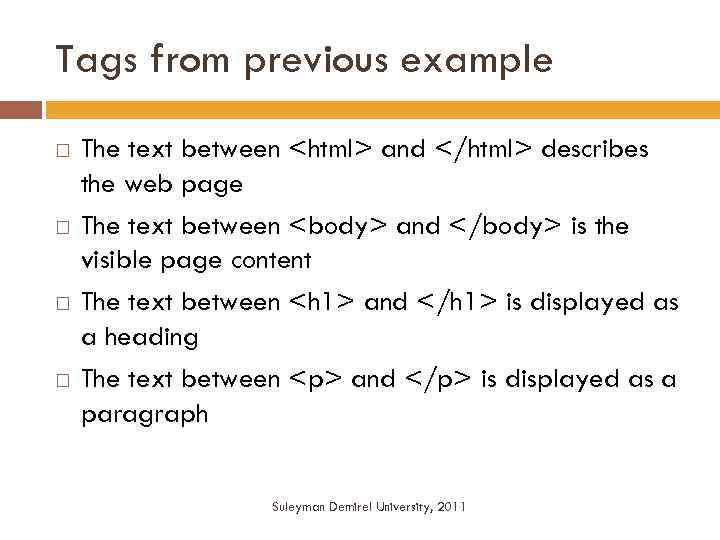 Tags from previous example

□ The text between <html> and </html> describes the web page

□ The text between <body> and </body> is the visible page content

□ The text between <h1> and </h1> is displayed as a heading

□ The text between <p> and </p> is displayed as a paragraph

Suleyman Demirel University, 2011